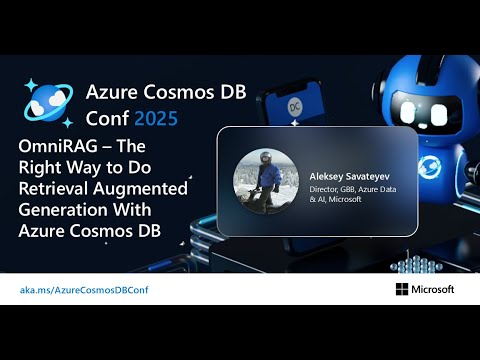 Azure Cosmos DB Conf 2025

OmniRAG – The Right Way to Do Retrieval Augmented Generation With Azure Cosmos DB

DC

Aleksey Savateyev
Director, GBB, Azure Data & AI, Microsoft

aka.ms/AzureCosmosDBConf

Microsoft